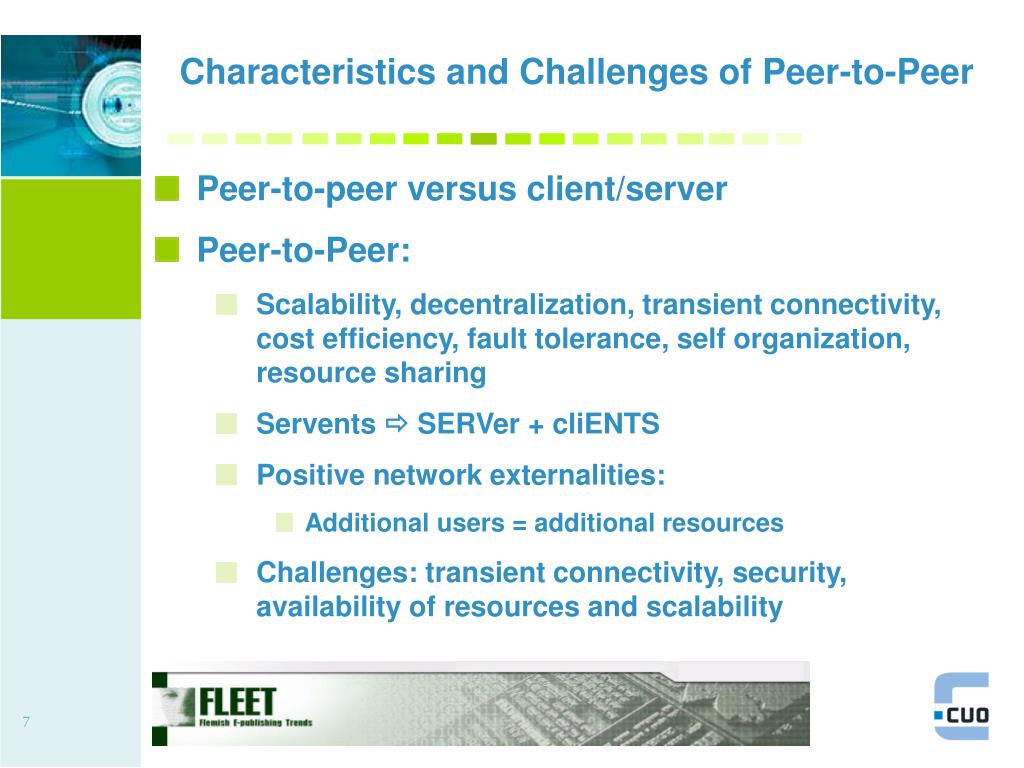 Characteristics and Challenges of Peer-to-Peer

Peer-to-peer versus client/server

Peer-to-Peer:

Scalability, decentralization, transient connectivity, cost efficiency, fault tolerance, self organization, resource sharing

Servents ⇨ SERVer + cliENTS

Positive network externalities:

Additional users = additional resources

Challenges: transient connectivity, security, availability of resources and scalability

FLEET
Flemish E-publishing Trends

CUO

7